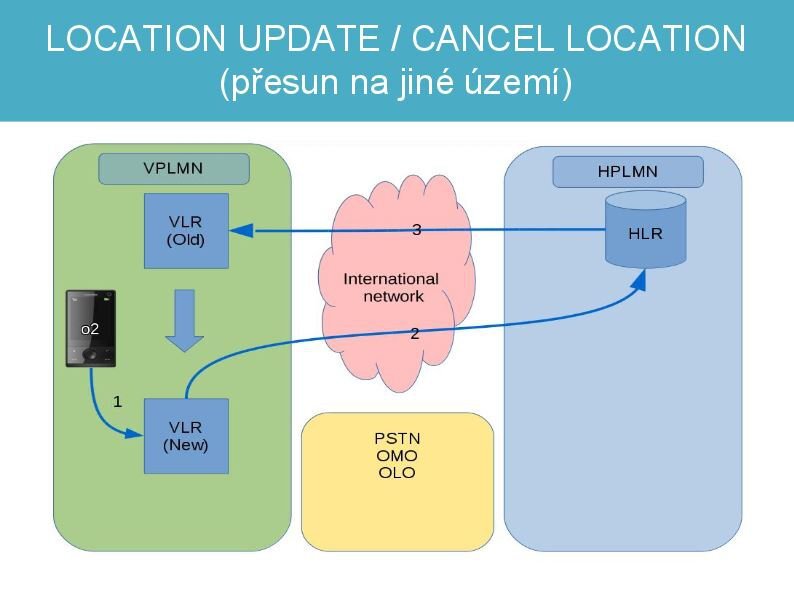 LOCATION UPDATE / CANCEL LOCATION
(přesun na jiné území)

VPLMN

VLR
(Old)

o2

1

VLR
(New)

3

International network

2

PSTN
OMO
OLO

HPLMN

HLR